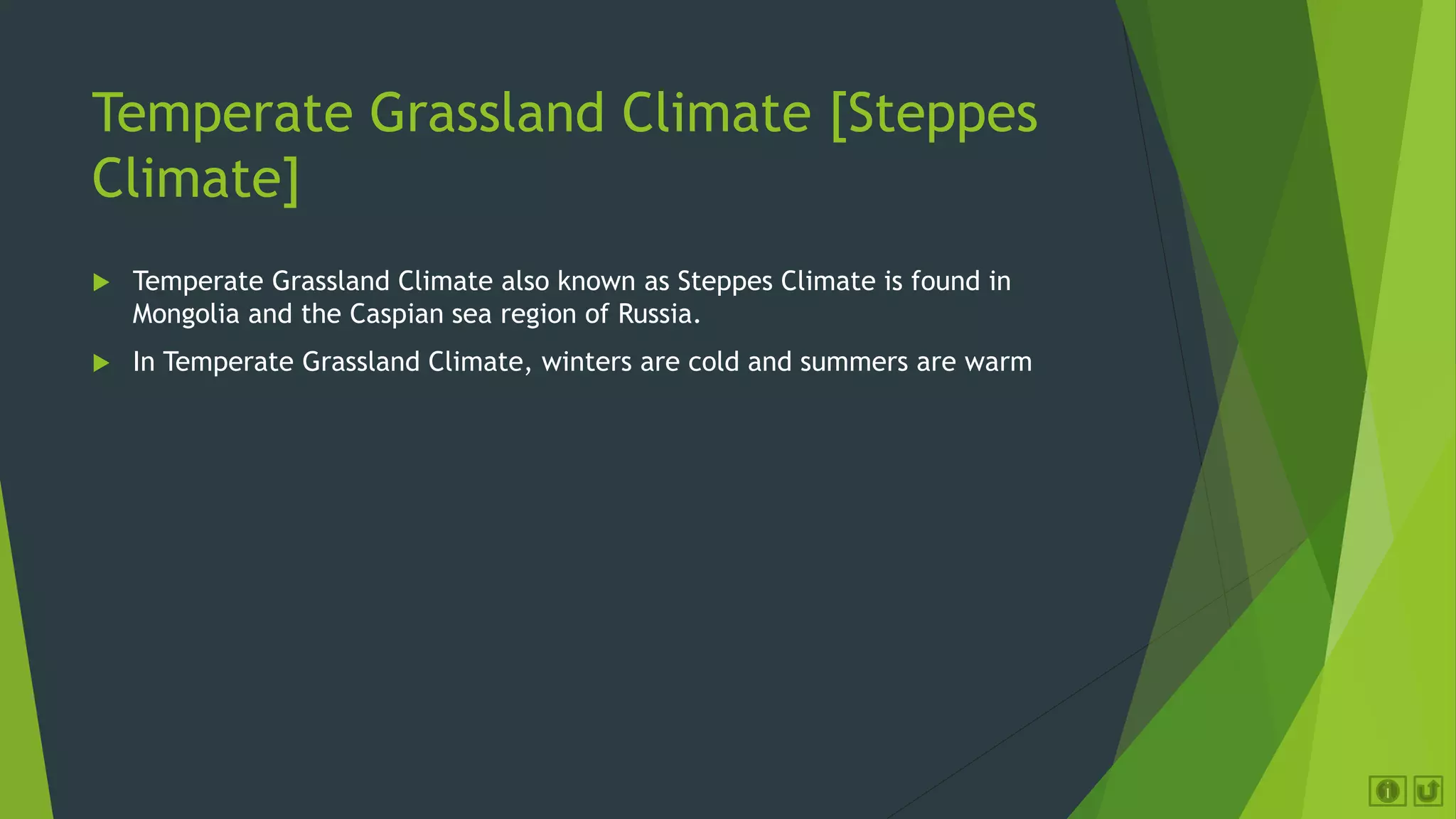 Temperate Grassland Climate [Steppes Climate]

Temperate Grassland Climate also known as Steppes Climate is found in Mongolia and the Caspian sea region of Russia.

In Temperate Grassland Climate, winters are cold and summers are warm